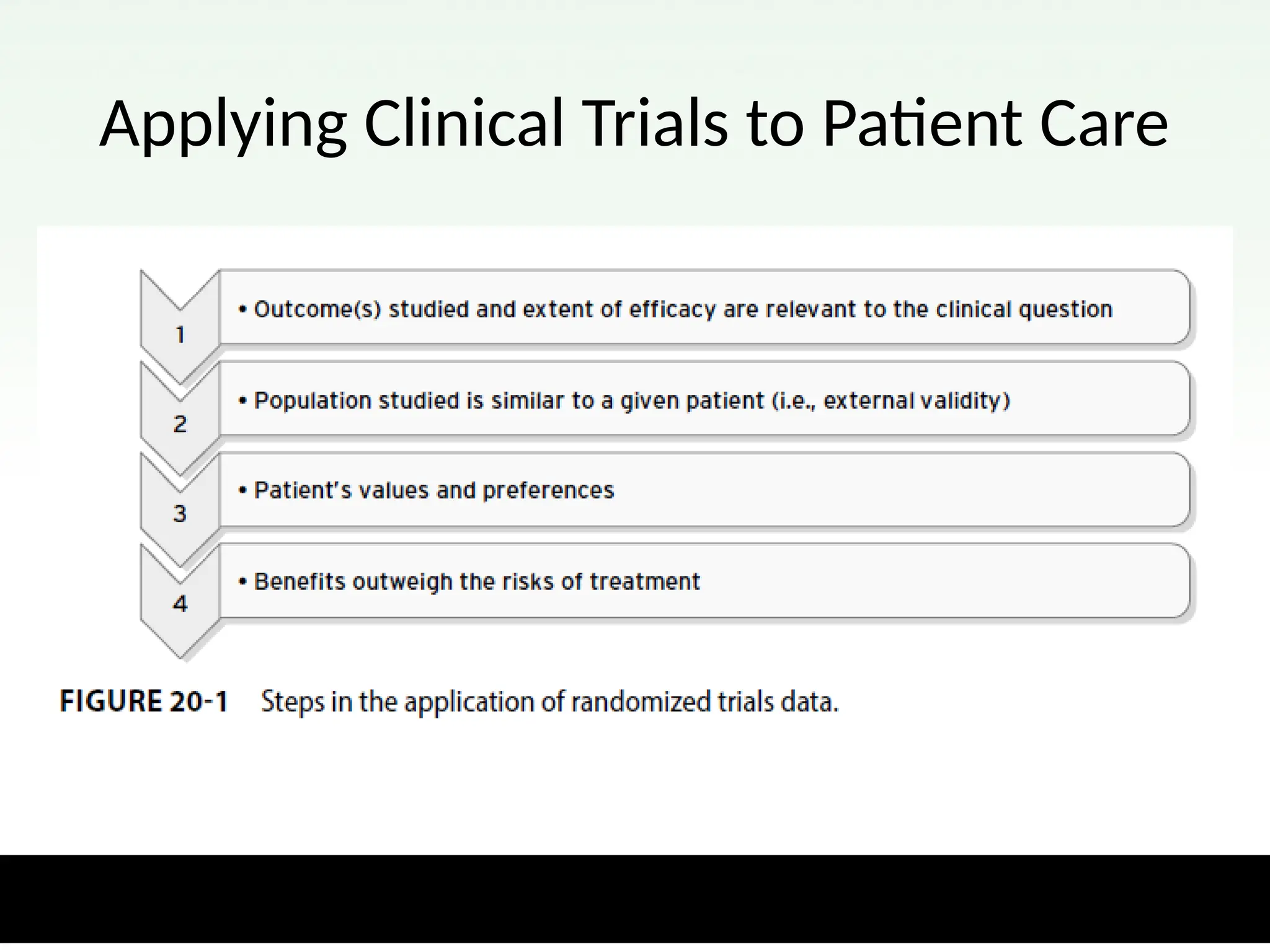 Applying Clinical Trials to Patient Care

1
• Outcome(s) studied and extent of efficacy are relevant to the clinical question

2
• Population studied is similar to a given patient (i.e., external validity)

3
• Patient's values and preferences

4
• Benefits outweigh the risks of treatment

FIGURE 20-1 Steps in the application of randomized trials data.